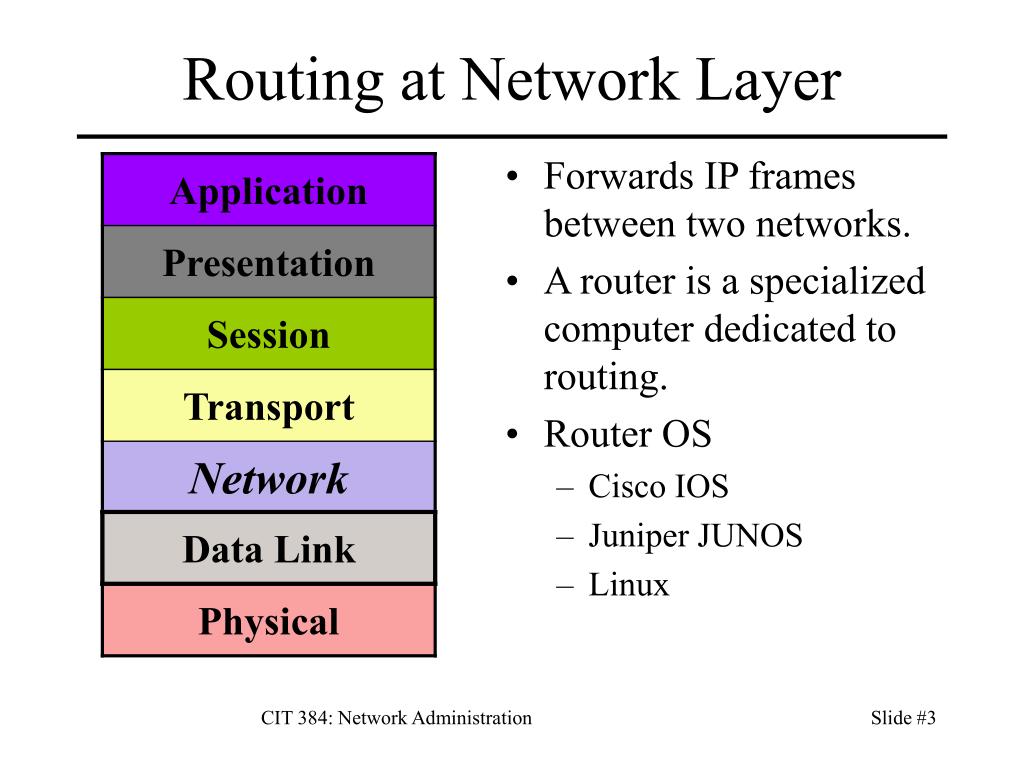 Routing at Network Layer

Application
Presentation
Session
Transport
Network
Data Link
Physical

• Forwards IP frames between two networks.
• A router is a specialized computer dedicated to routing.
• Router OS
– Cisco IOS
– Juniper JUNOS
– Linux

CIT 384: Network Administration

Slide #3